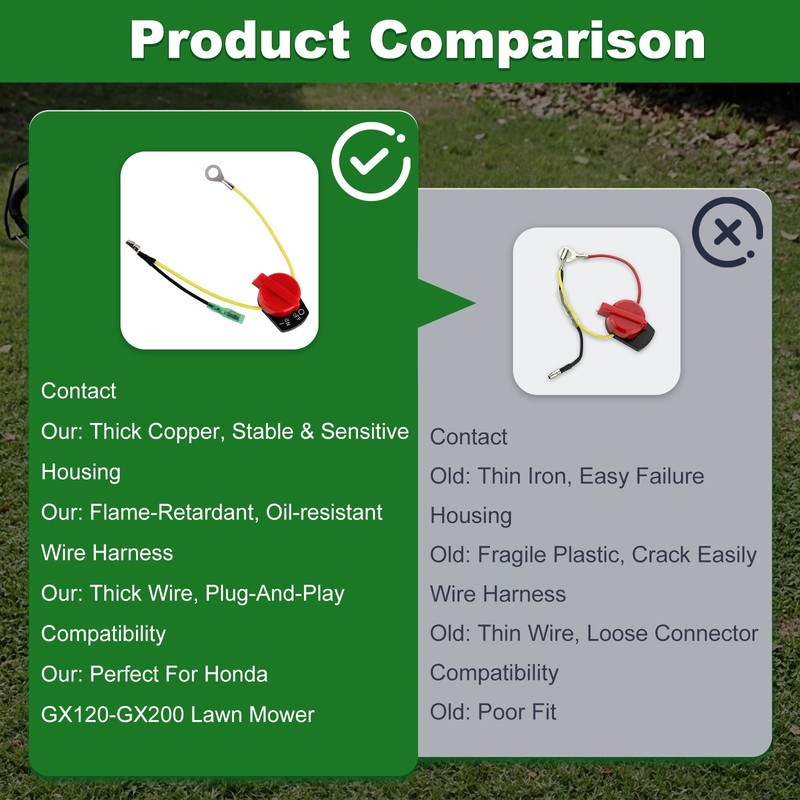 Product Comparison

Contact

Our: Thick Copper, Stable & Sensitive

Housing

Our: Flame-Retardant, Oil-resistant

Wire Harness

Our: Thick Wire, Plug-And-Play

Compatibility

Our: Perfect For Honda GX120-GX200 Lawn Mower

Contact

Old: Thin Iron, Easy Failure

Housing

Old: Fragile Plastic, Crack Easily

Wire Harness

Old: Thin Wire, Loose Connector

Compatibility

Old: Poor Fit